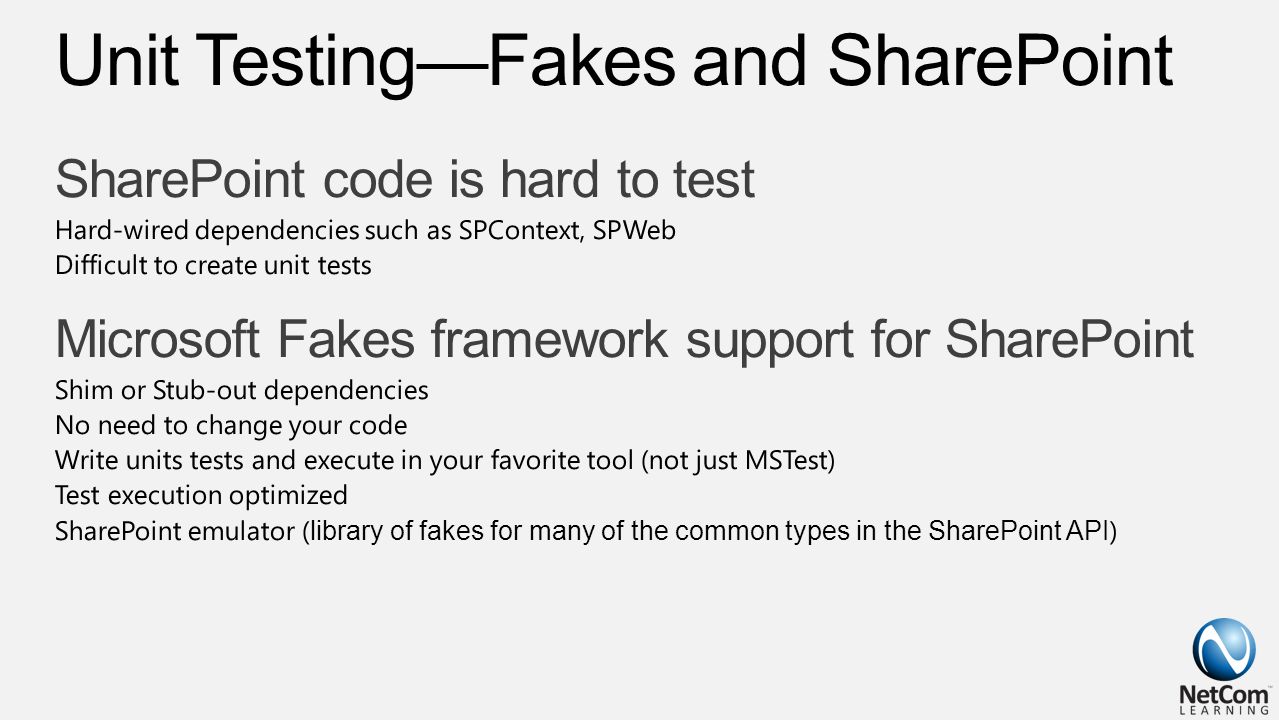 Unit Testing—Fakes and SharePoint

SharePoint code is hard to test

Hard-wired dependencies such as SPContext, SPWeb
Difficult to create unit tests

Microsoft Fakes framework support for SharePoint

Shim or Stub-out dependencies
No need to change your code
Write units tests and execute in your favorite tool (not just MSTest)
Test execution optimized
SharePoint emulator (library of fakes for many of the common types in the SharePoint API)

NetCom
LEARNING